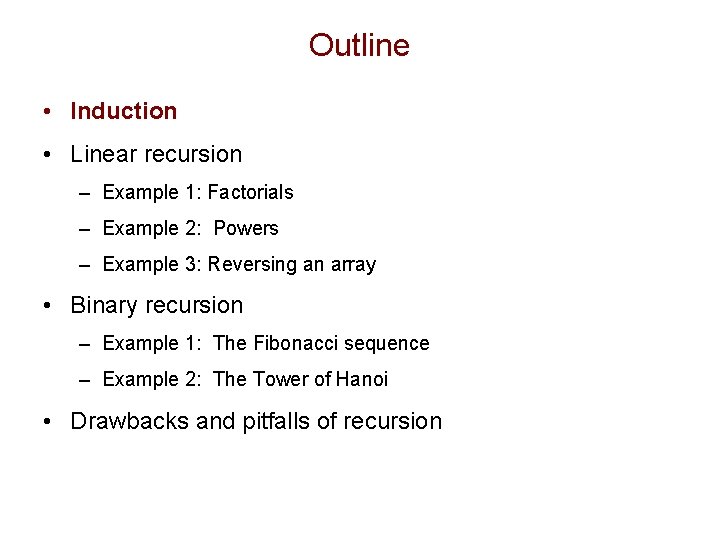 Outline

• Induction
• Linear recursion
– Example 1: Factorials
– Example 2: Powers
– Example 3: Reversing an array
• Binary recursion
– Example 1: The Fibonacci sequence
– Example 2: The Tower of Hanoi
• Drawbacks and pitfalls of recursion